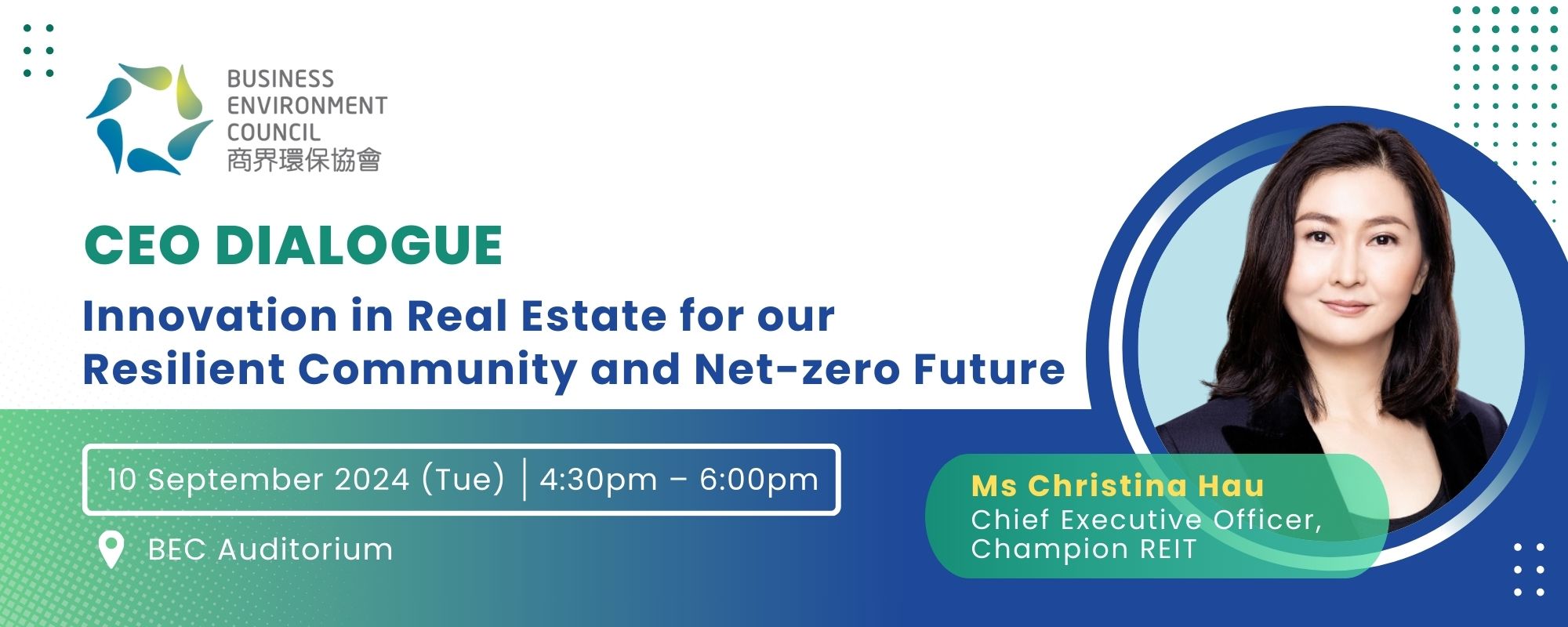 BUSINESS ENVIRONMENT COUNCIL
商界環保協會

CEO DIALOGUE

Innovation in Real Estate for our Resilient Community and Net-zero Future

10 September 2024 (Tue) | 4:30pm – 6:00pm

BEC Auditorium

Ms Christina Hau
Chief Executive Officer, Champion REIT